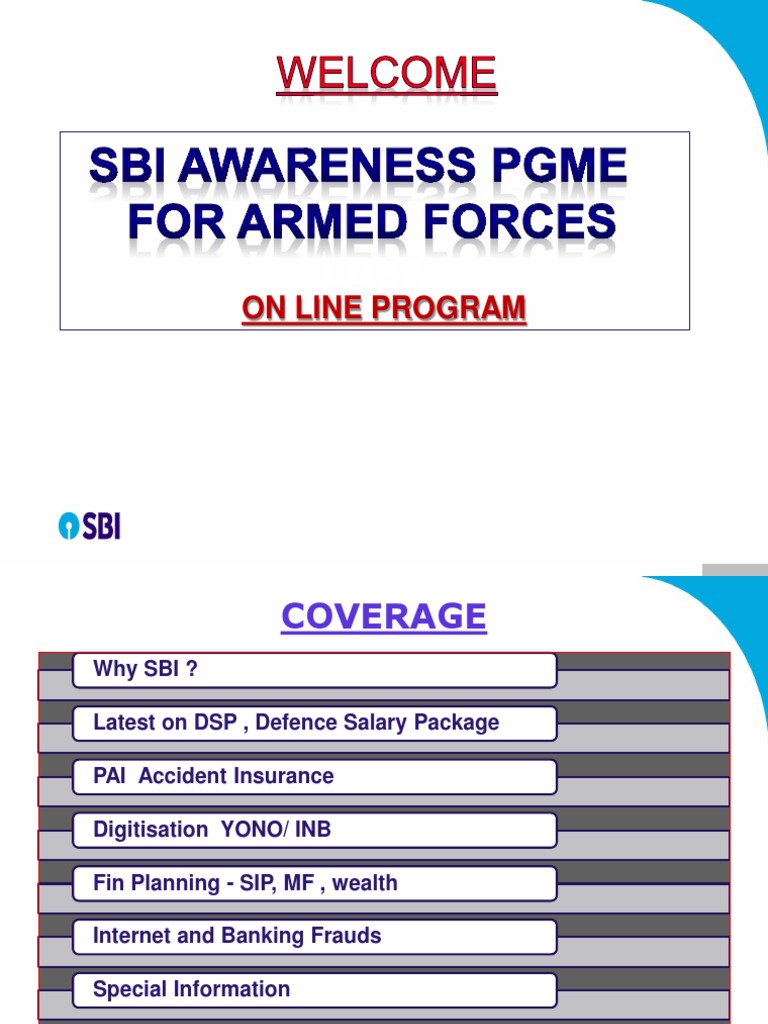 WELCOME

SBI AWARENESS PGME FOR ARMED FORCES

ON LINE PROGRAM

SBI

COVERAGE

Why SBI ?

Latest on DSP , Defence Salary Package

PAI Accident Insurance

Digitisation YONO/ INB

Fin Planning - SIP, MF , wealth

Internet and Banking Frauds

Special Information